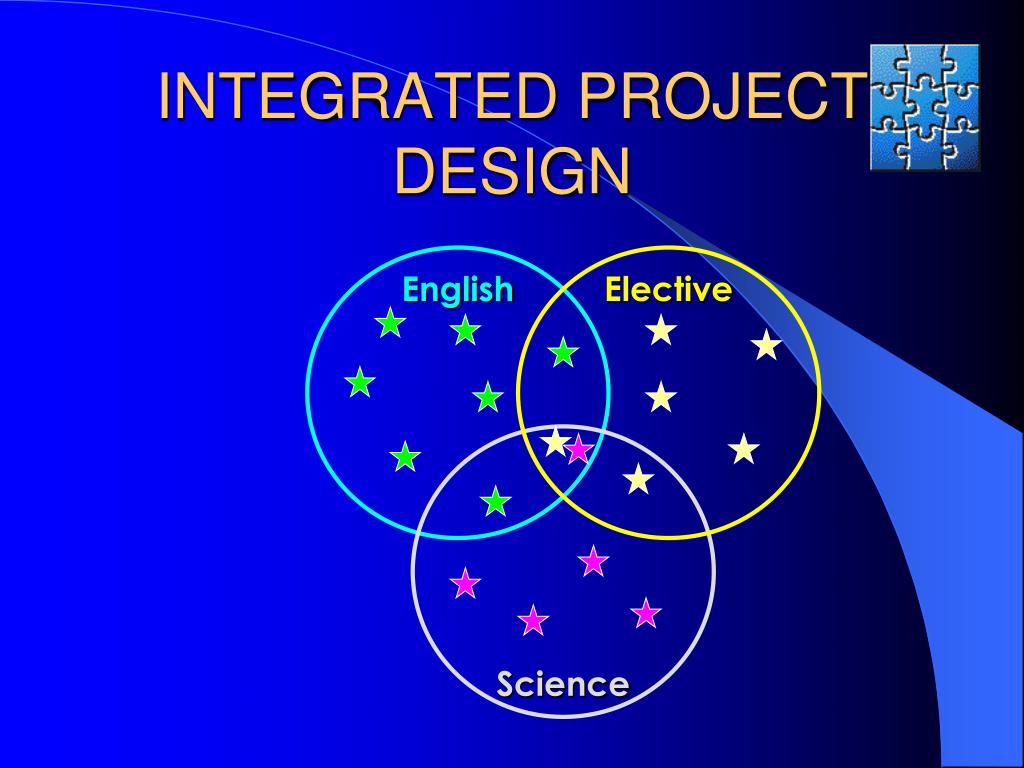 INTEGRATED PROJECT DESIGN

English

Elective

Science